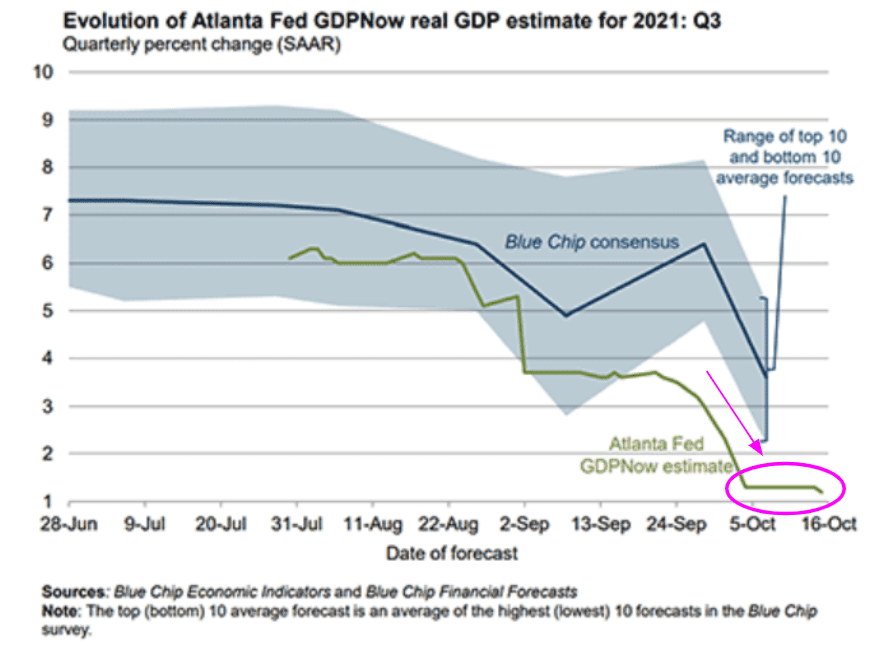 Evolution of Atlanta Fed GDPNow real GDP estimate for 2021: Q3
Quarterly percent change (SAAR)

10
9
8
7
6
5
4
3
2
1

Range of top 10 and bottom 10 average forecasts

Blue Chip consensus

Atlanta Fed GDPNow estimate

28-Jun 9-Jul 20-Jul 31-Jul 11-Aug 22-Aug 2-Sep 13-Sep 24-Sep 5-Oct 16-Oct

Date of forecast

Sources: Blue Chip Economic Indicators and Blue Chip Financial Forecasts
Note: The top (bottom) 10 average forecast is an average of the highest (lowest) 10 forecasts in the Blue Chip survey.